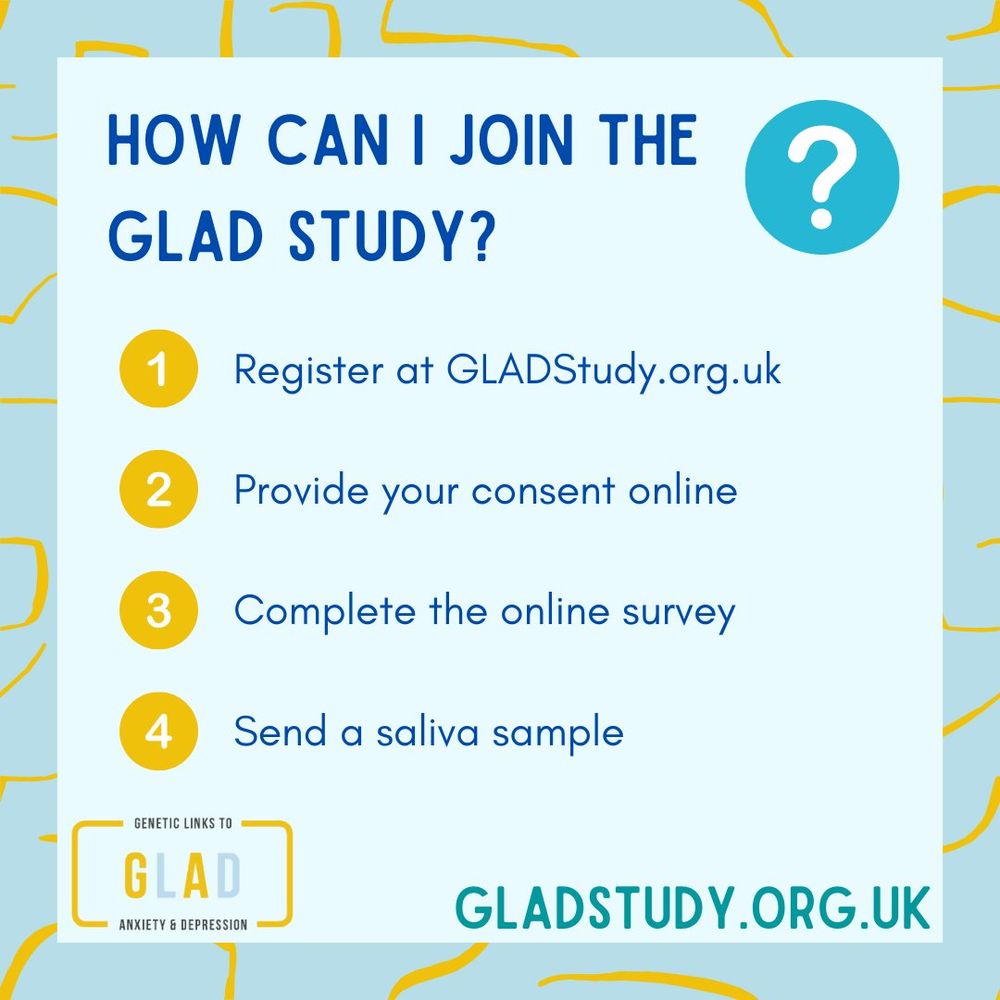 HOW CAN I JOIN THE GLAD STUDY?

?

1 Register at GLADStudy.org.uk

2 Provide your consent online

3 Complete the online survey

4 Send a saliva sample

GENETIC LINKS TO
GLAD
ANXIETY & DEPRESSION

GLADSTUDY.ORG.UK